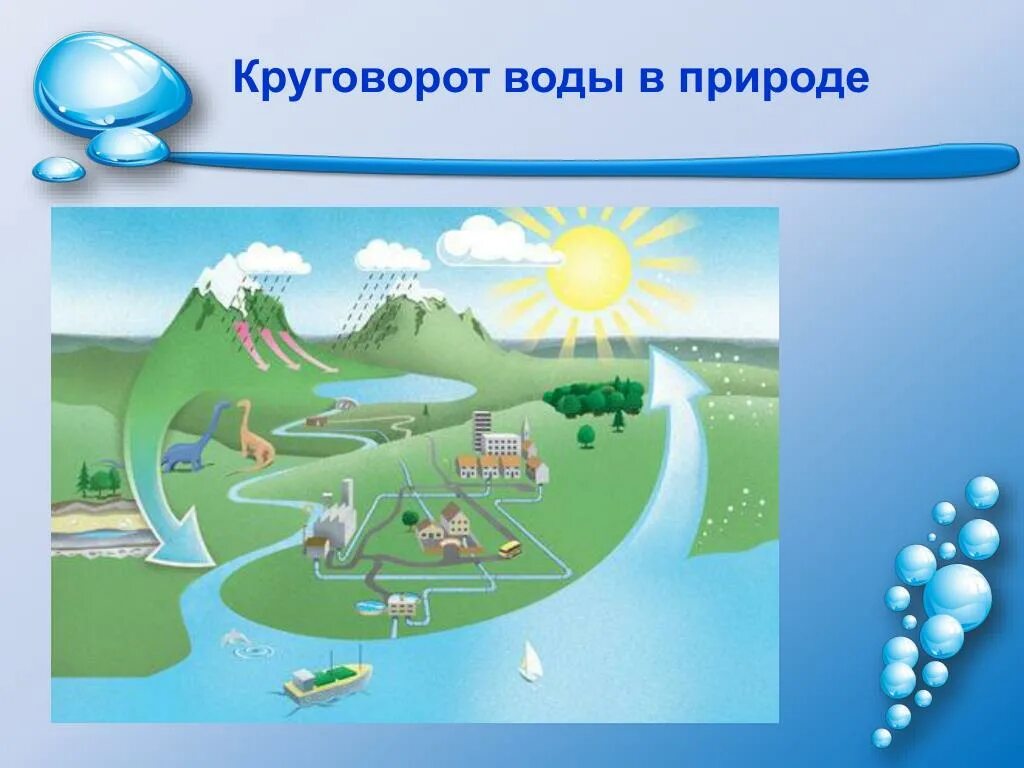 Круговорот воды в природе